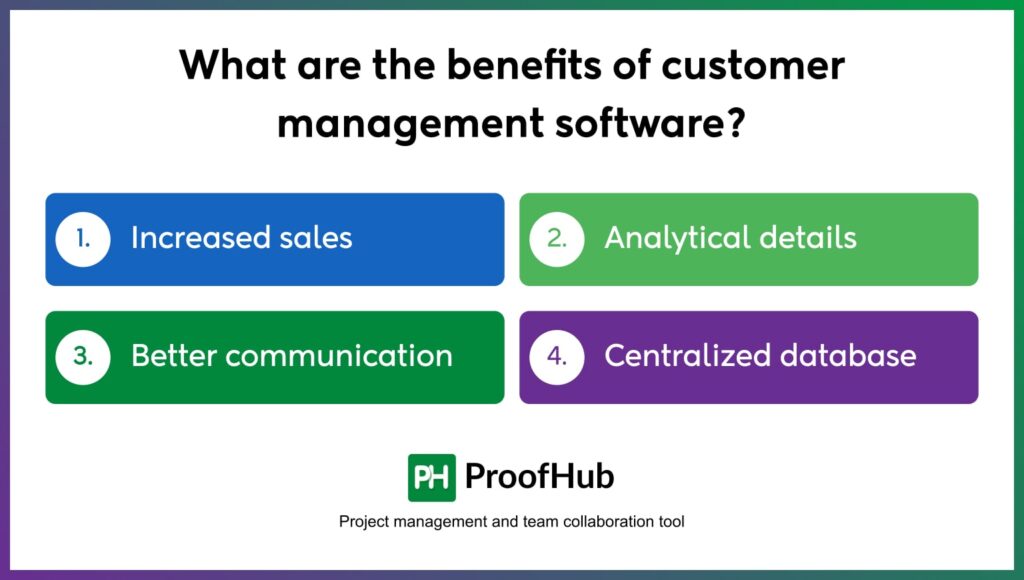 What are the benefits of customer management software?

1. Increased sales

2. Analytical details

3. Better communication

4. Centralized database

PH ProofHub

Project management and team collaboration tool